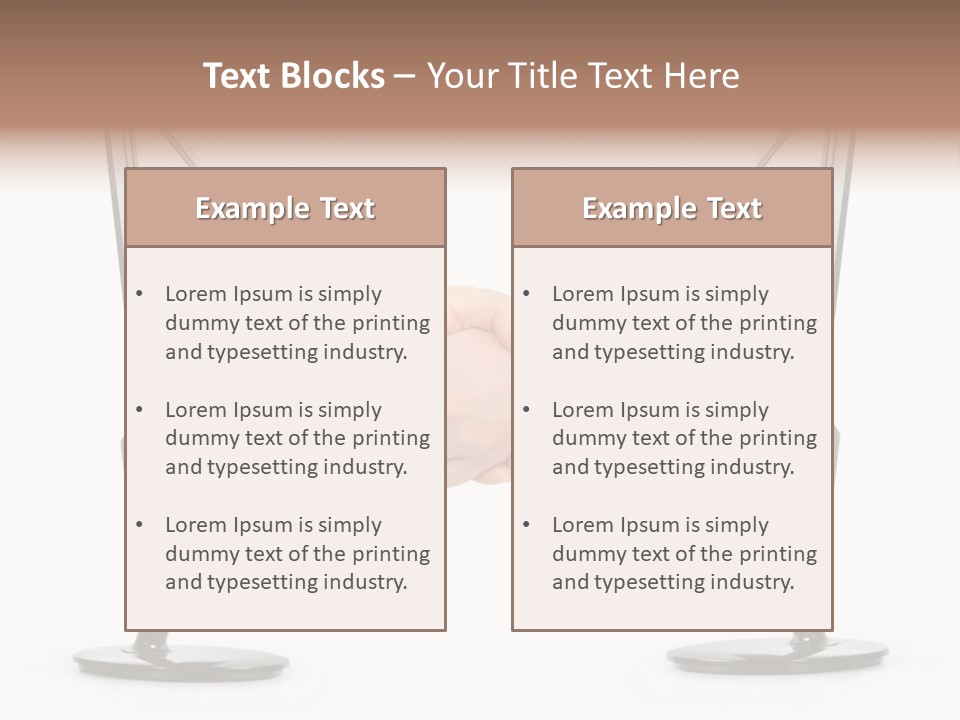 Text Blocks – Your Title Text Here

Example Text

• Lorem Ipsum is simply dummy text of the printing and typesetting industry.

• Lorem Ipsum is simply dummy text of the printing and typesetting industry.

• Lorem Ipsum is simply dummy text of the printing and typesetting industry.

Example Text

• Lorem Ipsum is simply dummy text of the printing and typesetting industry.

• Lorem Ipsum is simply dummy text of the printing and typesetting industry.

• Lorem Ipsum is simply dummy text of the printing and typesetting industry.